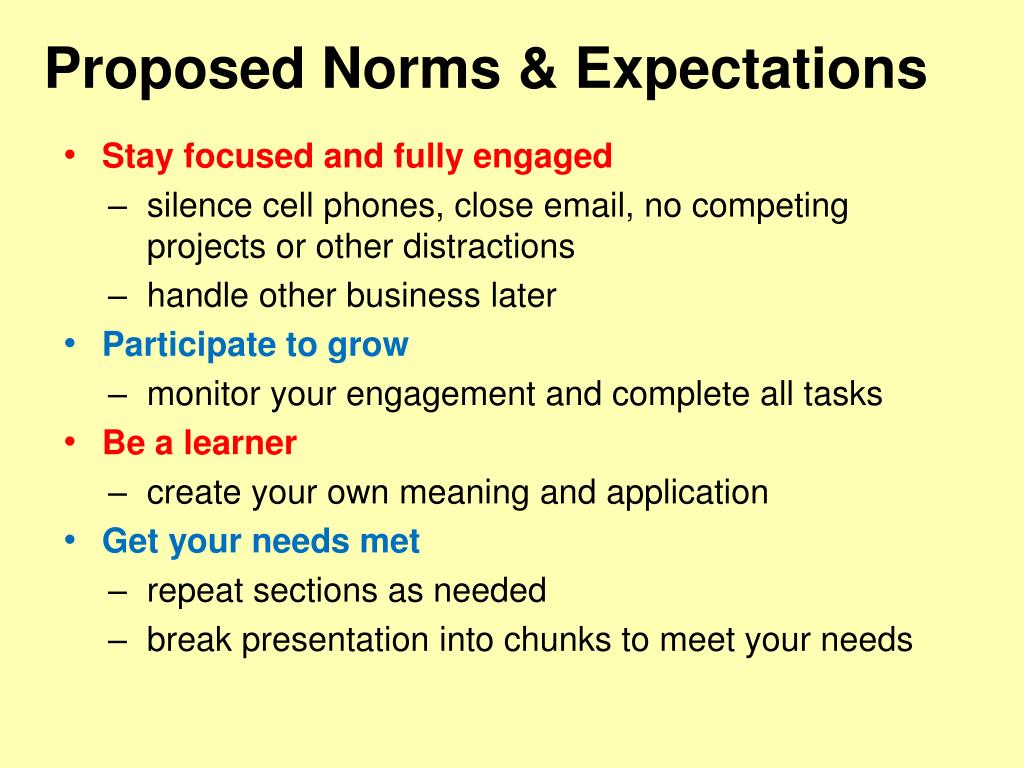 Proposed Norms & Expectations

• Stay focused and fully engaged
– silence cell phones, close email, no competing projects or other distractions
– handle other business later
• Participate to grow
– monitor your engagement and complete all tasks
• Be a learner
– create your own meaning and application
• Get your needs met
– repeat sections as needed
– break presentation into chunks to meet your needs